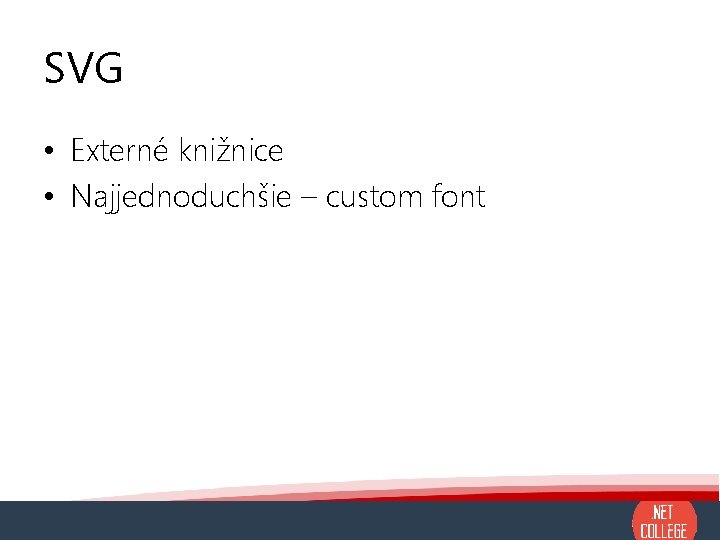 SVG

• Externé knižnice
• Najjednoduchšie – custom font

.NET COLLEGE